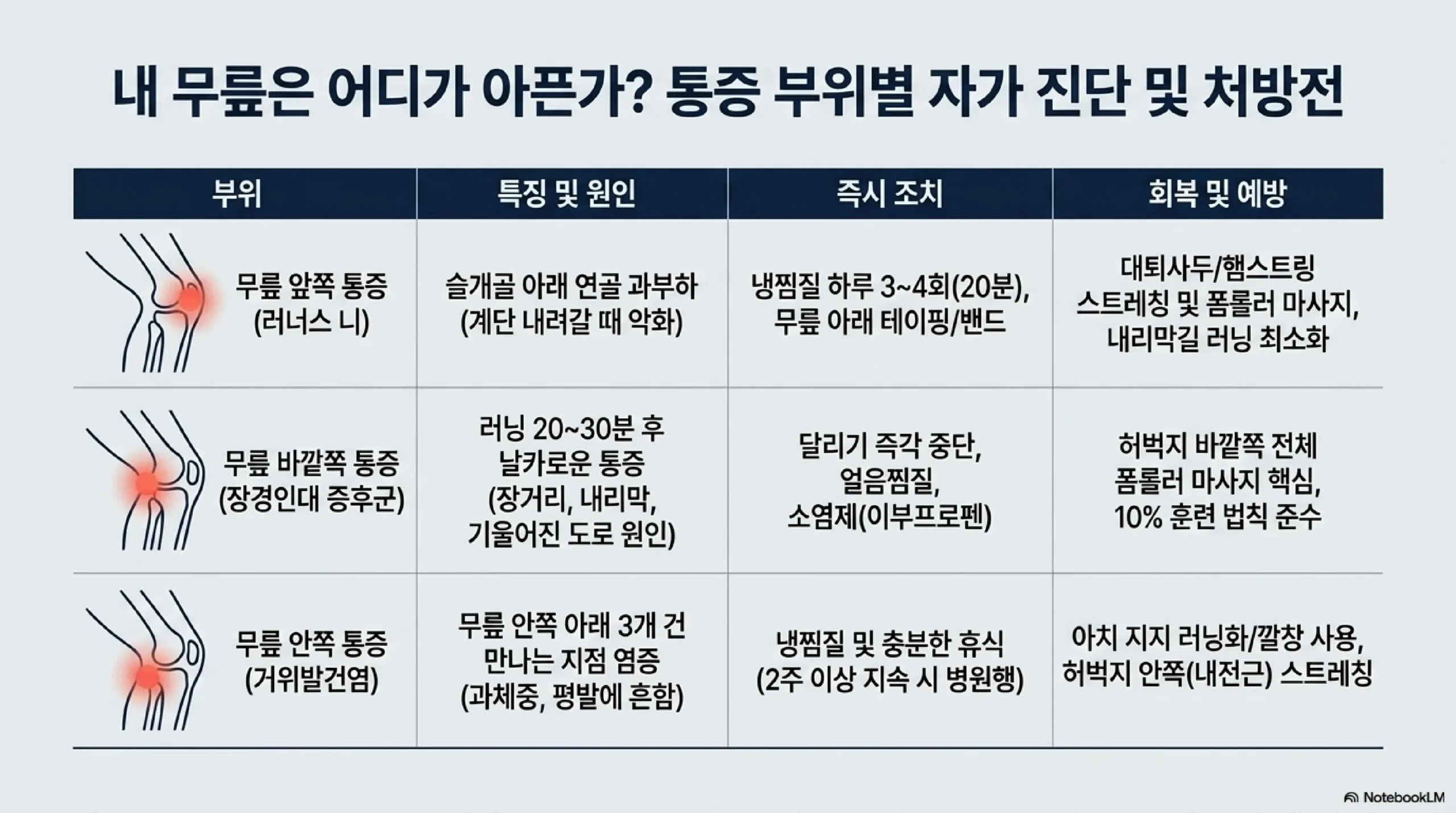 내 무릎은 어디가 아픈가? 통증 부위별 자가 진단 및 처방전

| 부위 | 특징 및 원인 | 즉시 조치 | 회복 및 예방 |
|---|---|---|---|
| 무릎 앞쪽 통증 (러너스 니) | 슬개골 아래 연골 과부하 (계단 내려갈 때 악화) | 냉찜질 하루 3~4회(20분), 무릎 아래 테이핑/밴드 | 대퇴사두/햄스트링 스트레칭 및 폼롤러 마사지, 내리막길 러닝 최소화 |
| 무릎 바깥쪽 통증 (장경인대 증후군) | 러닝 20~30분 후 날카로운 통증 (장거리, 내리막, 기울어진 도로 원인) | 달리기 즉각 중단, 얼음찜질, 소염제(이부프로펜) | 허벅지 바깥쪽 전체 폼롤러 마사지 핵심, 10% 훈련 법칙 준수 |
| 무릎 안쪽 통증 (거위발건염) | 무릎 안쪽 아래 3개 건 만나는 지점 염증 (과체중, 평발에 흔함) | 냉찜질 및 충분한 휴식 (2주 이상 지속 시 병원행) | 아치 지지 러닝화/깔창 사용, 허벅지 안쪽(내전근) 스트레칭 |

NotebookLM